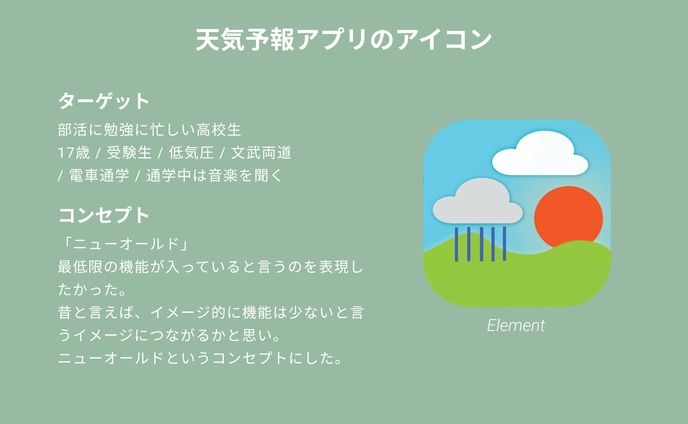 天気予報アプリのアイコン

ターゲット

部活に勉強に忙しい高校生
17歳 / 受験生 / 低気圧 / 文武両道 / 電車通学 / 通学中は音楽を聞く

コンセプト

「ニューオールド」
最低限の機能が入っていると言うのを表現したかった。
昔と言えば、イメージ的に機能は少ないと言うイメージにつながるかと思い。
ニューオールドというコンセプトにした。

Element